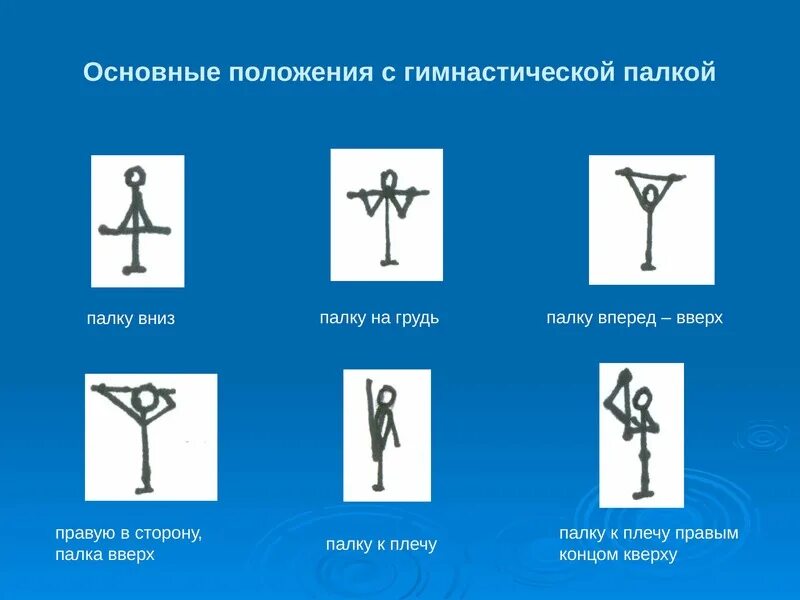 Основные положения с гимнастической палкой

палку вниз

палку на грудь

палку вперед – вверх

правую в сторону, палка вверх

палку к плечу

палку к плечу правым концом кверху